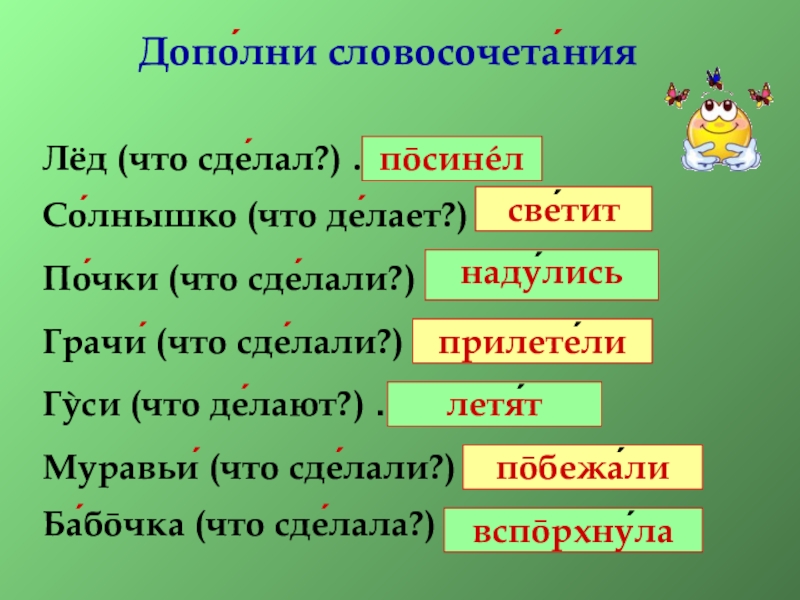 Допо́лни словосочета́ния

Лёд (что сде́лал?) . по̄сине́л

Со́лнышко (что де́лает?) све́тит

По́чки (что сде́лали?) наду́лись

Грачи́ (что сде́лали?) прилете́ли

Гу̀си (что де́лают?) . летя́т

Муравьи́ (что сде́лали?) по̄бежа́ли

Ба́бо̄чка (что сде́лала?) вспо̄рхну́ла